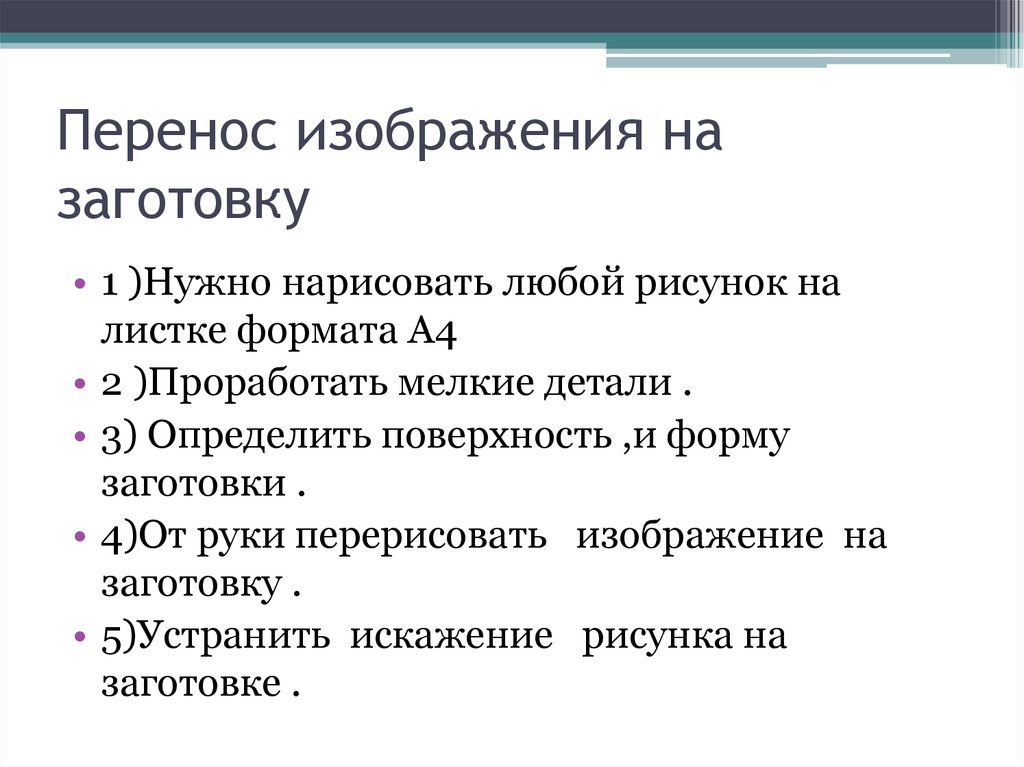 Перенос изображения на заготовку

• 1 )Нужно нарисовать любой рисунок на листке формата А4
• 2 )Проработать мелкие детали .
• 3) Определить поверхность ,и форму заготовки .
• 4)От руки перерисовать изображение на заготовку .
• 5)Устранить искажение рисунка на заготовке .